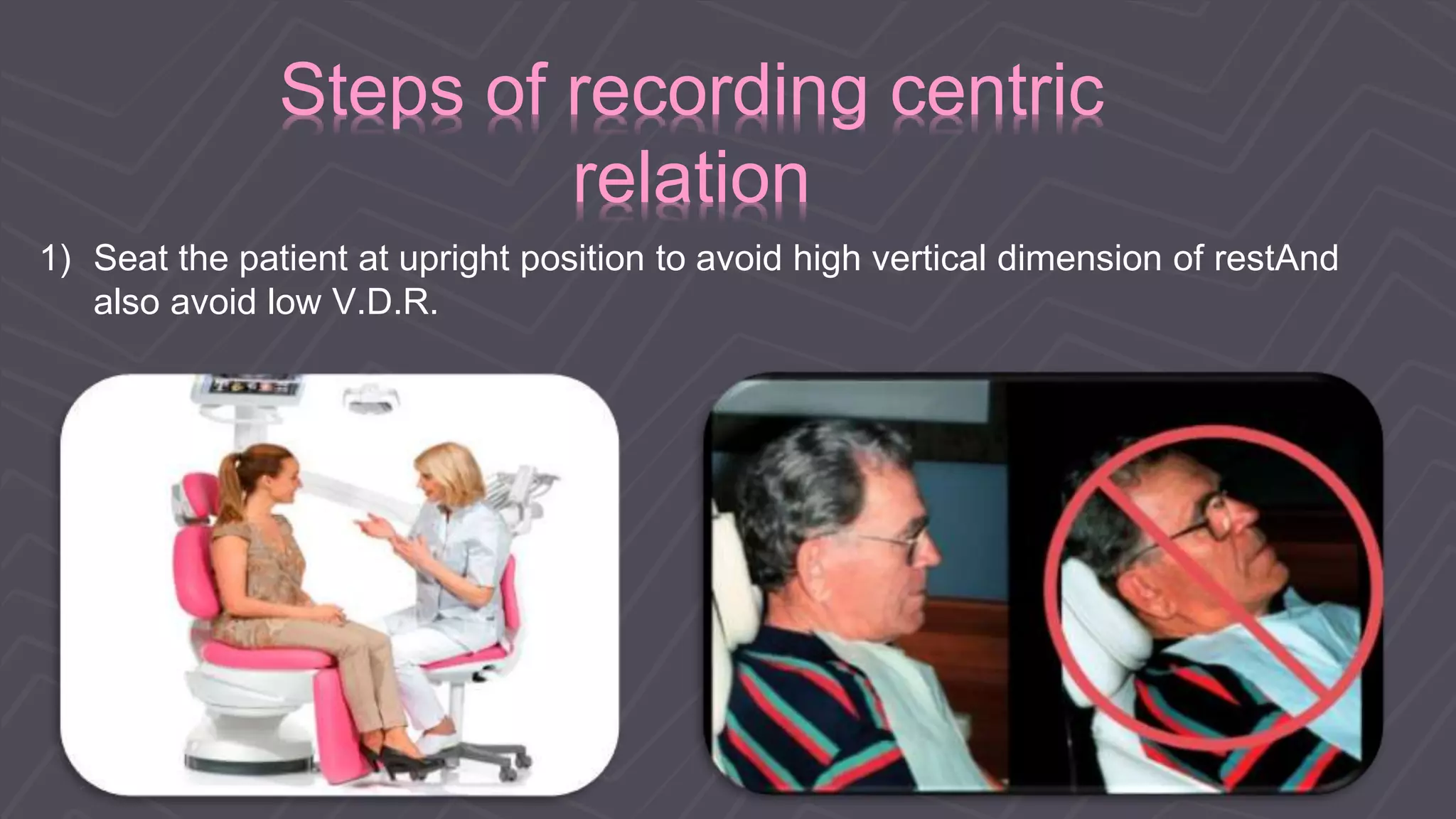 Steps of recording centric relation

1) Seat the patient at upright position to avoid high vertical dimension of restAnd also avoid low V.D.R.